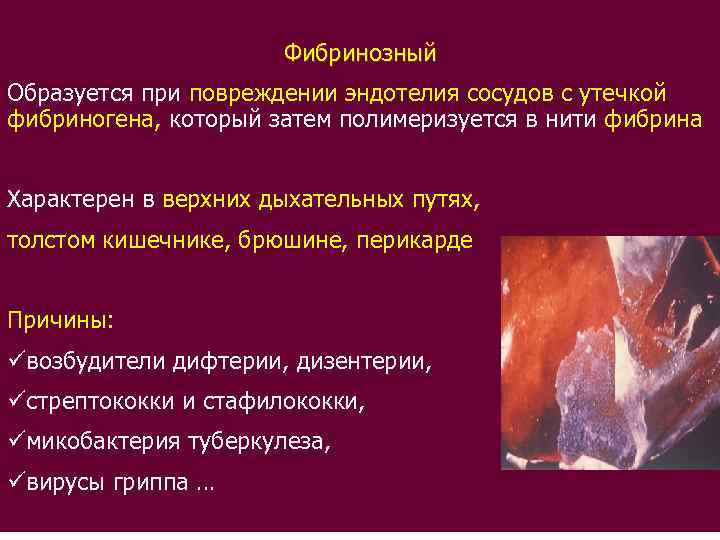 Фибринозный

Образуется при повреждении эндотелия сосудов с утечкой фибриногена, который затем полимеризуется в нити фибрина

Характерен в верхних дыхательных путях,

толстом кишечнике, брюшине, перикарде

Причины:

✓возбудители дифтерии, дизентерии,

✓стрептококки и стафилококки,

✓микобактерия туберкулеза,

✓вирусы гриппа …